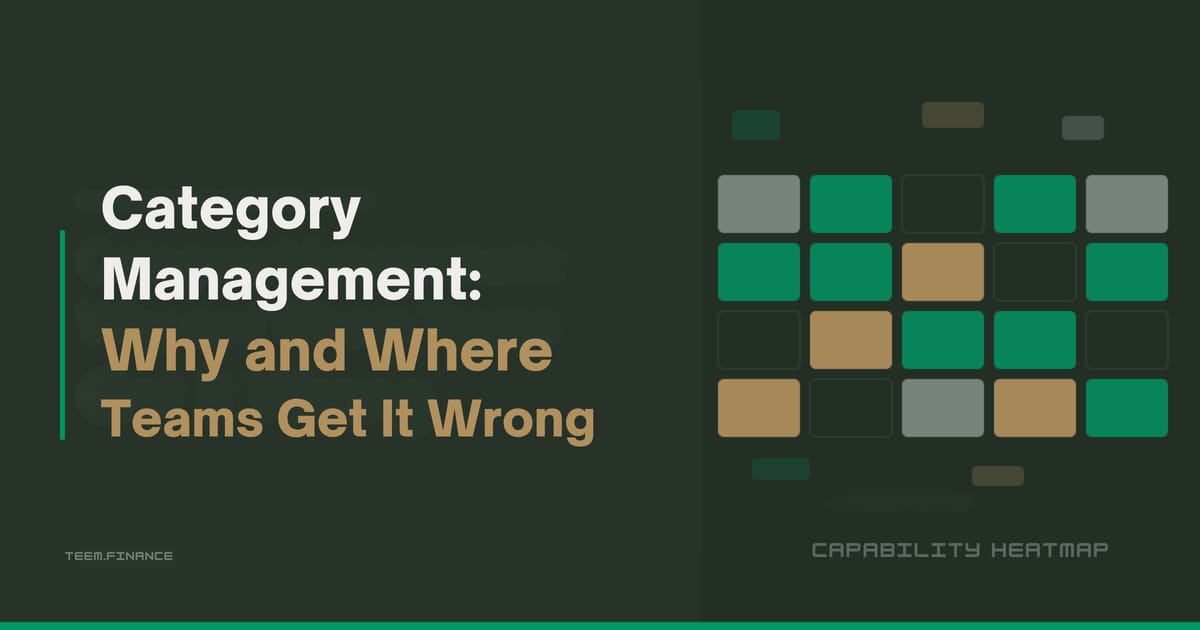 Category Management:
Why and Where
Teams Get It Wrong

TEEM.FINANCE

CAPABILITY HEATMAP